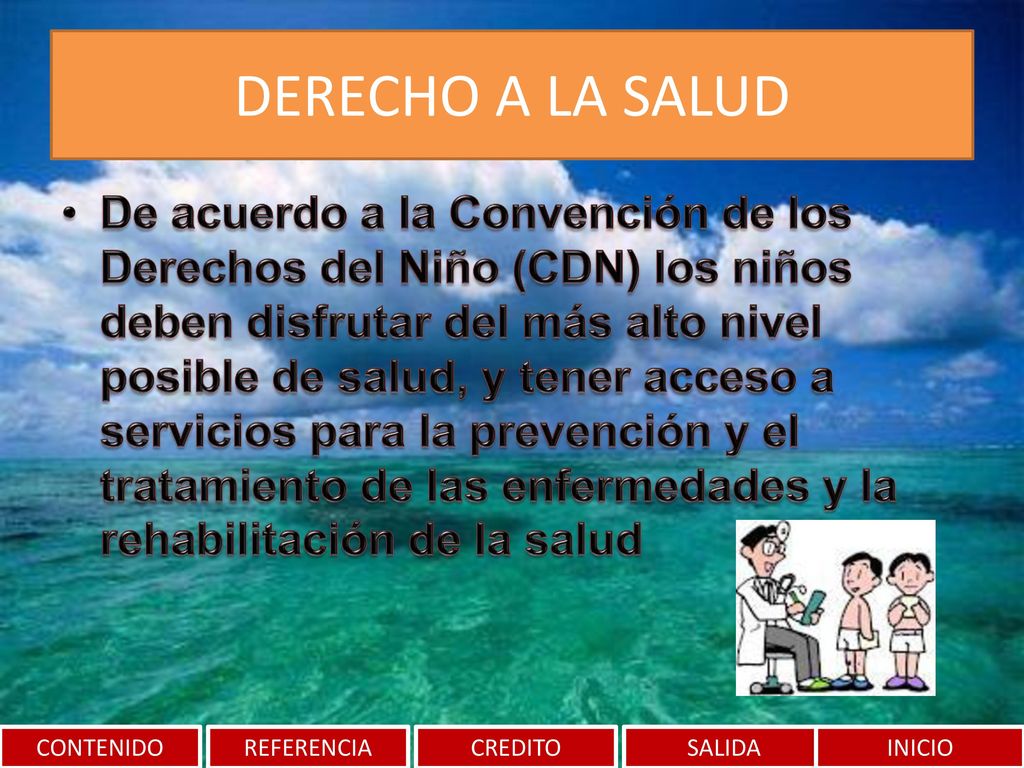 DERECHO A LA SALUD

• De acuerdo a la Convención de los Derechos del Niño (CDN) los niños deben disfrutar del más alto nivel posible de salud, y tener acceso a servicios para la prevención y el tratamiento de las enfermedades y la rehabilitación de la salud

CONTENIDO
REFERENCIA
CREDITO
SALIDA
INICIO